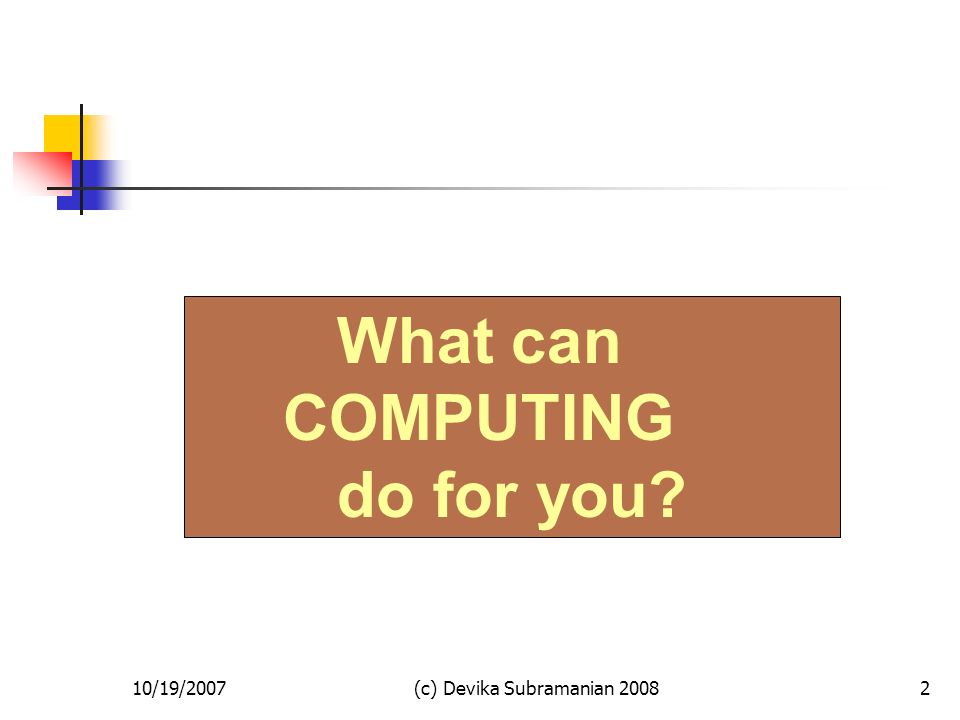 What can COMPUTING do for you?

10/19/2007

(c) Devika Subramanian 2008

2